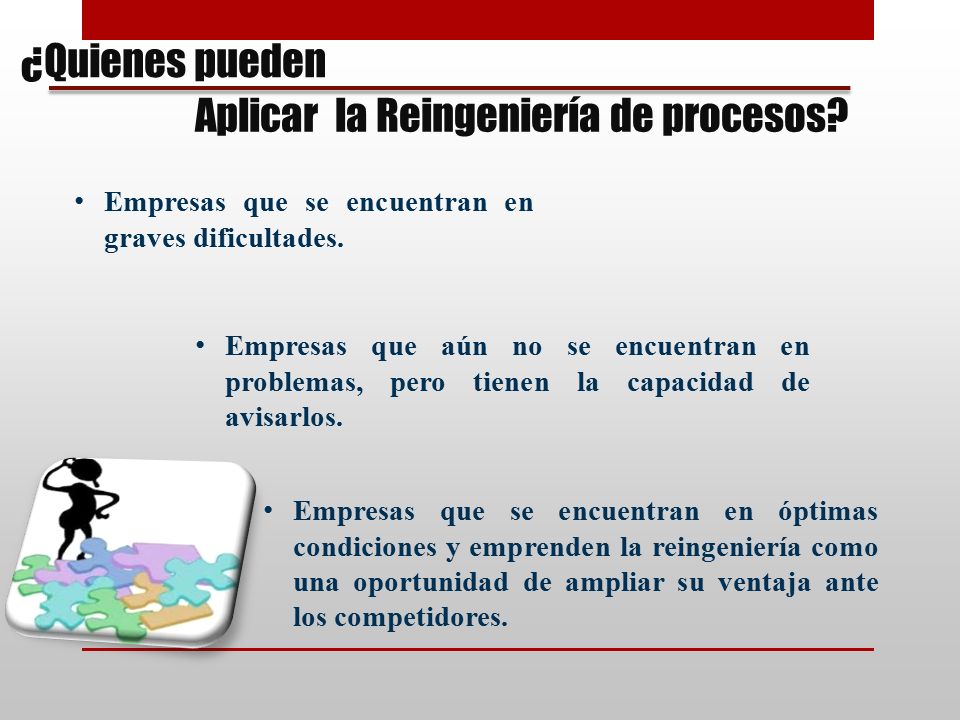 ¿Quienes pueden
Aplicar la Reingeniería de procesos?

• Empresas que se encuentran en graves dificultades.

• Empresas que aún no se encuentran en problemas, pero tienen la capacidad de avisarlos.

• Empresas que se encuentran en óptimas condiciones y emprenden la reingeniería como una oportunidad de ampliar su ventaja ante los competidores.